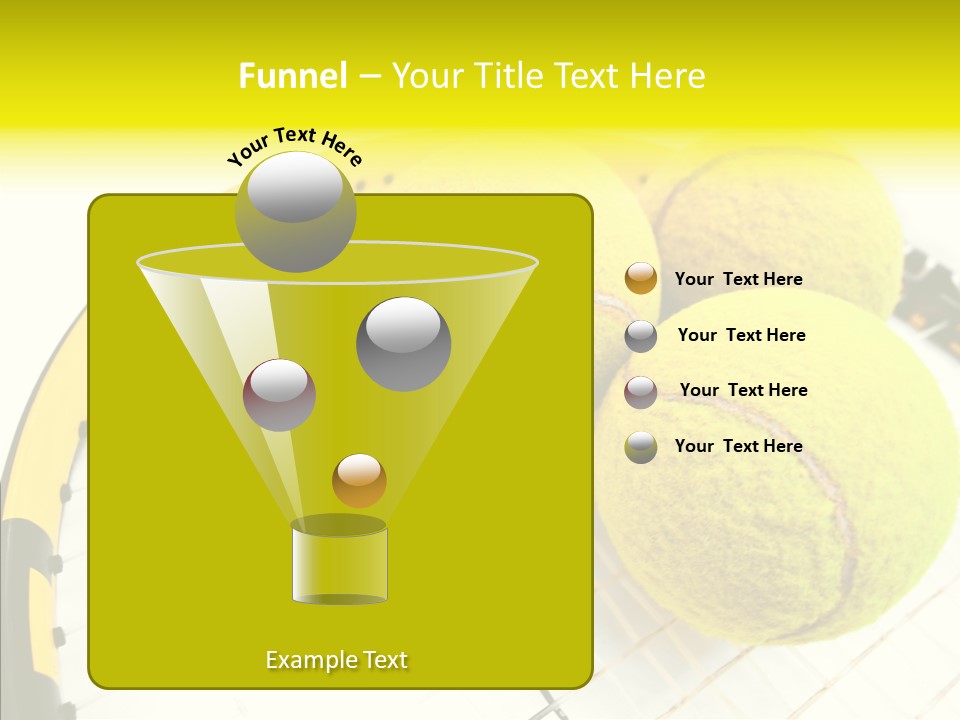 Funnel – Your Title Text Here

Your Text Here

Your Text Here

Your Text Here

Your Text Here

Your Text Here

Example Text